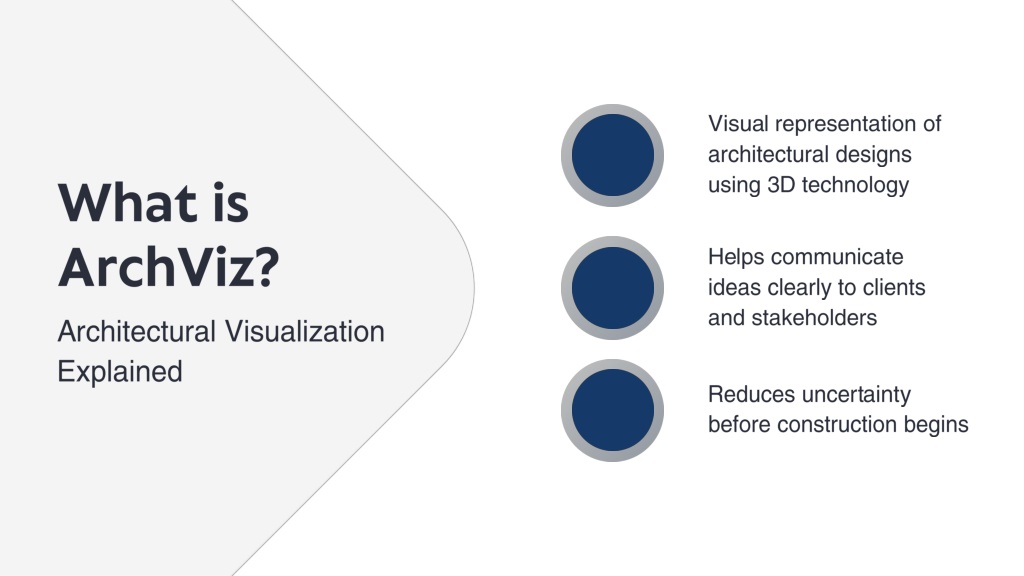 What is ArchViz?

Architectural Visualization Explained

Visual representation of architectural designs using 3D technology

Helps communicate ideas clearly to clients and stakeholders

Reduces uncertainty before construction begins